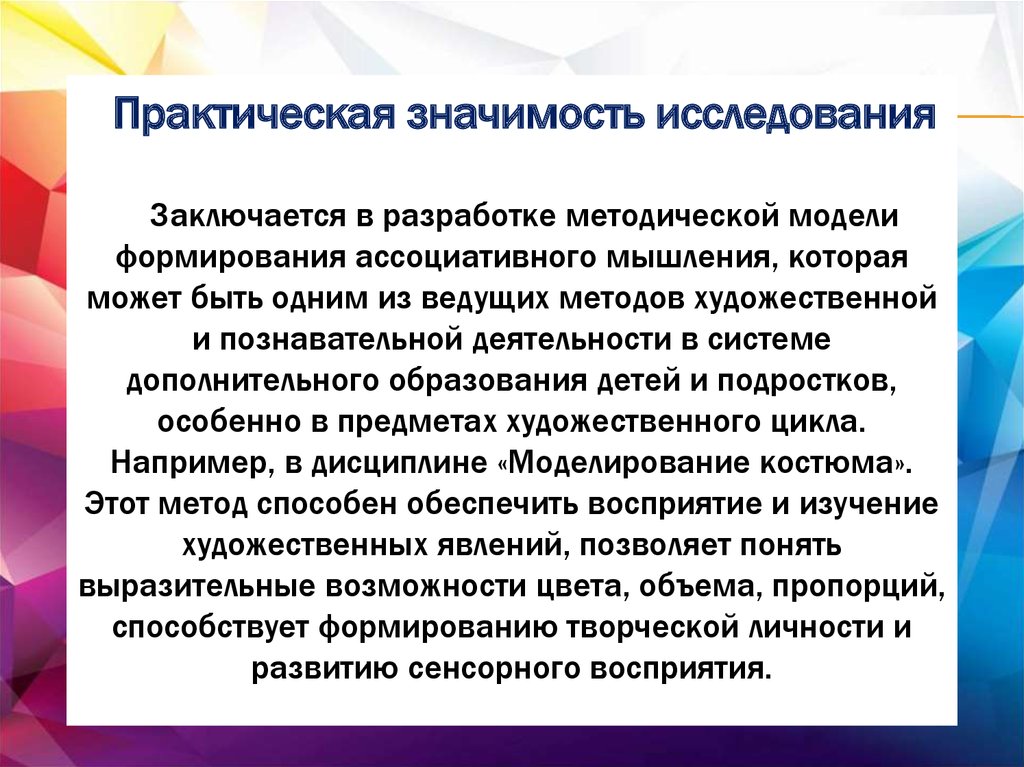 Практическая значимость исследования

Заключается в разработке методической модели формирования ассоциативного мышления, которая может быть одним из ведущих методов художественной и познавательной деятельности в системе дополнительного образования детей и подростков, особенно в предметах художественного цикла. Например, в дисциплине «Моделирование костюма». Этот метод способен обеспечить восприятие и изучение художественных явлений, позволяет понять выразительные возможности цвета, объема, пропорций, способствует формированию творческой личности и развитию сенсорного восприятия.